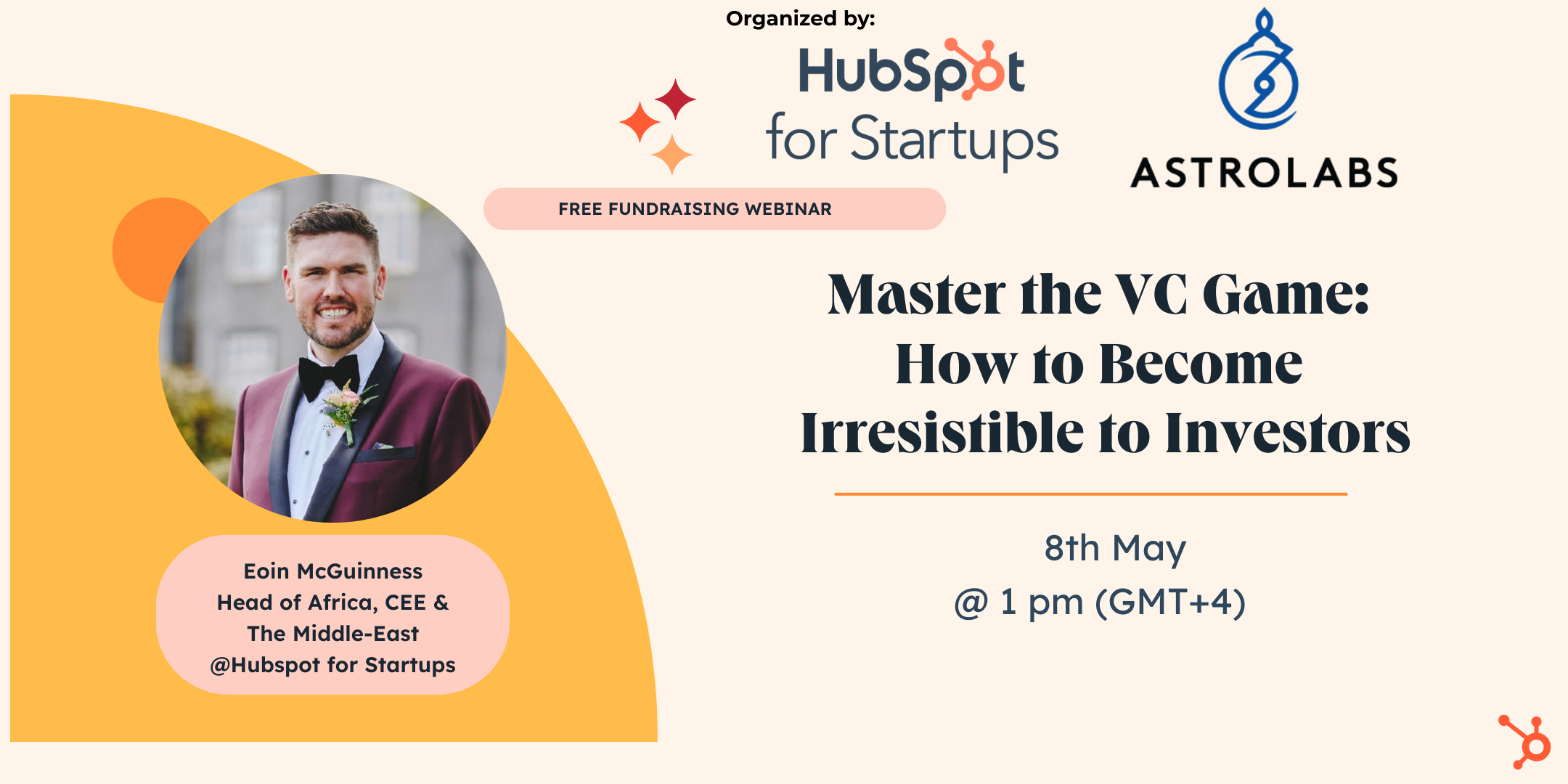 Organized by:

HubSpot for Startups

ASTROLABS

FREE FUNDRAISING WEBINAR

Master the VC Game: How to Become Irresistible to Investors

8th May
@ 1 pm (GMT+4)

Eoin McGuinness
Head of Africa, CEE & The Middle-East
@Hubspot for Startups